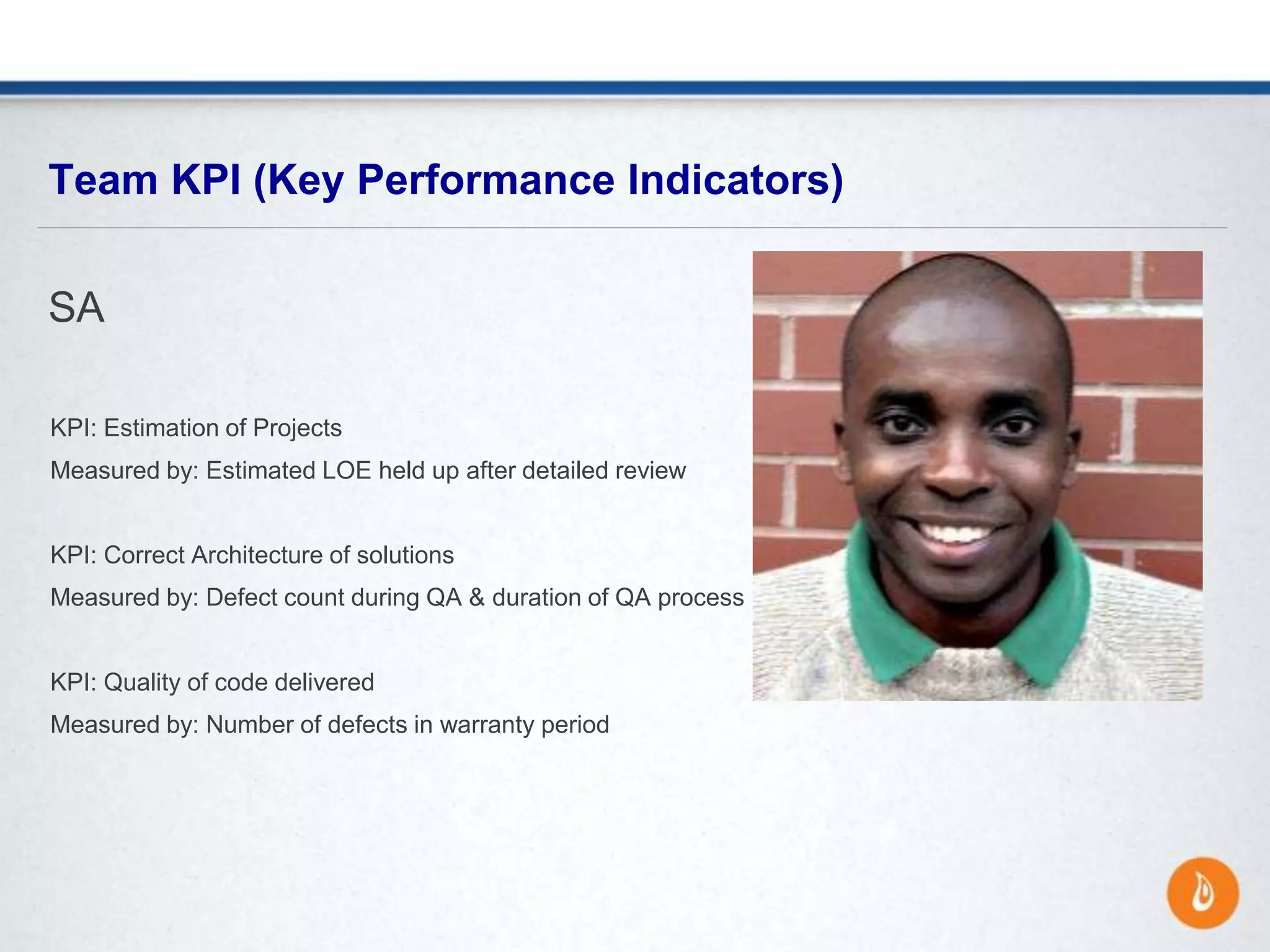 Team KPI (Key Performance Indicators)

SA

KPI: Estimation of Projects

Measured by: Estimated LOE held up after detailed review

KPI: Correct Architecture of solutions

Measured by: Defect count during QA & duration of QA process

KPI: Quality of code delivered

Measured by: Number of defects in warranty period